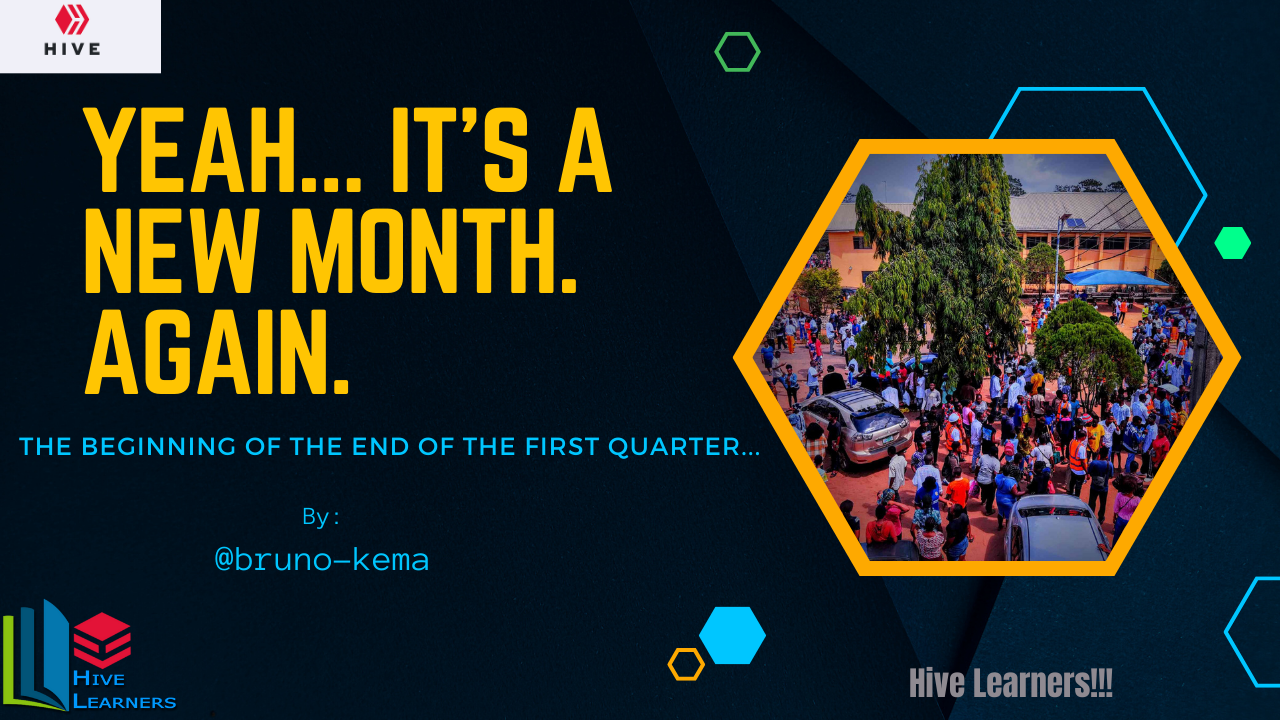 HIVE

YEAH... IT'S A NEW MONTH. AGAIN.

THE BEGINNING OF THE END OF THE FIRST QUARTER...

By:
@bruno-kema

HIVE LEARNERS

Hive Learners!!!